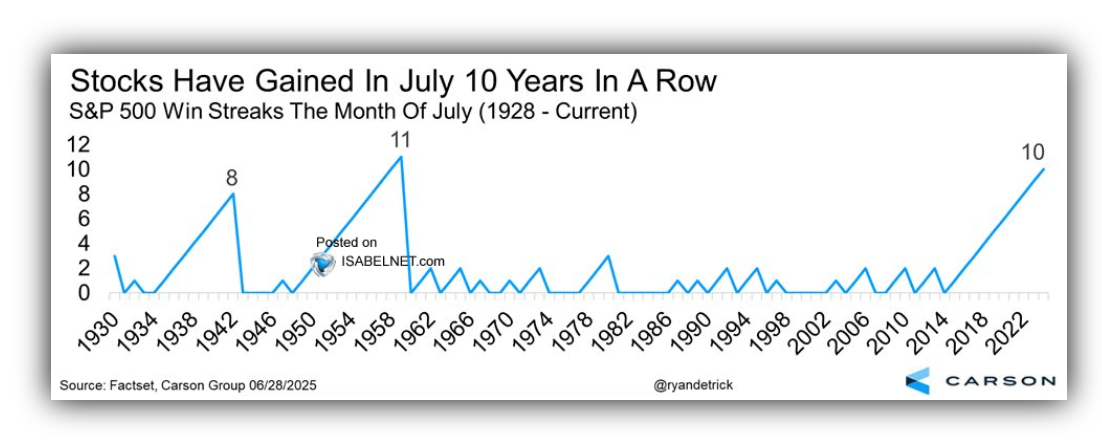 Stocks Have Gained In July 10 Years In A Row
S&P 500 Win Streaks The Month Of July (1928 - Current)

12
10
8
6
4
2
0

8
11
10

Posted on
ISABELNET.com

1930 1934 1938 1942 1946 1950 1954 1958 1962 1966 1970 1974 1978 1982 1986 1990 1994 1998 2002 2006 2010 2014 2018 2022

Source: Factset, Carson Group 06/28/2025
@ryandetrick
CARSON